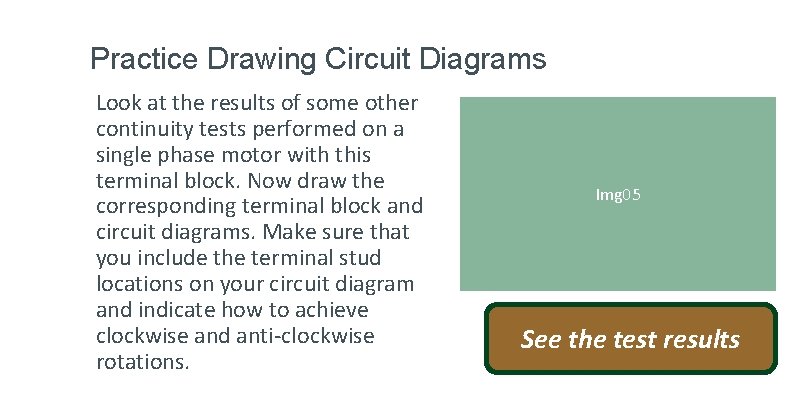 Practice Drawing Circuit Diagrams

Look at the results of some other continuity tests performed on a single phase motor with this terminal block. Now draw the corresponding terminal block and circuit diagrams. Make sure that you include the terminal stud locations on your circuit diagram and indicate how to achieve clockwise and anti-clockwise rotations.

Img05

See the test results